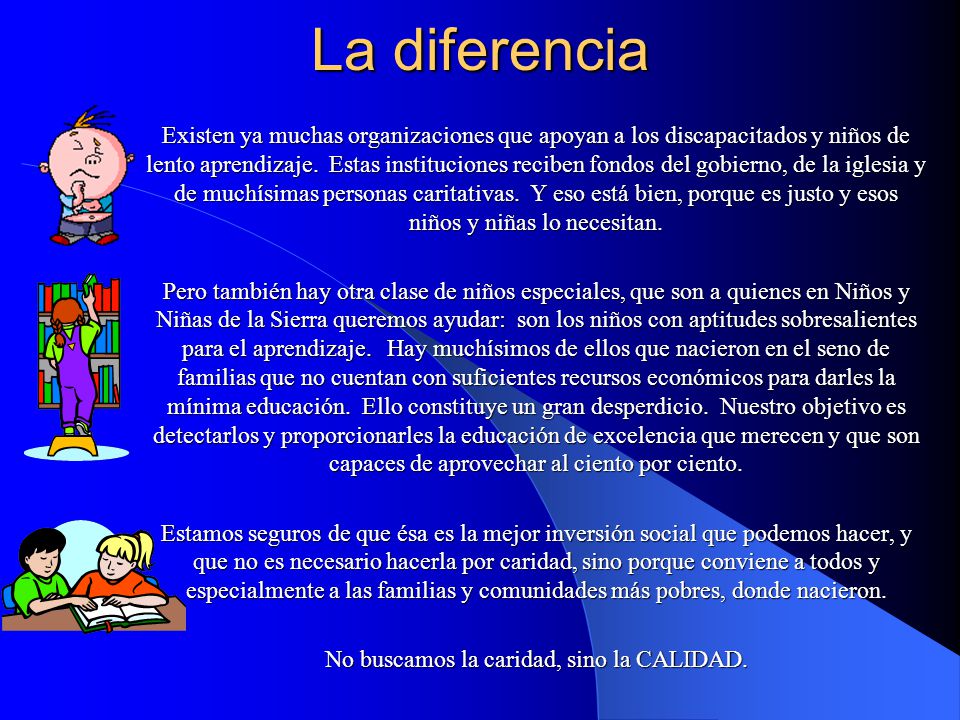 La diferencia

Existen ya muchas organizaciones que apoyan a los discapacitados y niños de lento aprendizaje. Estas instituciones reciben fondos del gobierno, de la iglesia y de muchísimas personas caritativas. Y eso está bien, porque es justo y esos niños y niñas lo necesitan.

Pero también hay otra clase de niños especiales, que son a quienes en Niños y Niñas de la Sierra queremos ayudar: son los niños con aptitudes sobresalientes para el aprendizaje. Hay muchísimos de ellos que nacieron en el seno de familias que no cuentan con suficientes recursos económicos para darles la mínima educación. Ello constituye un gran desperdicio. Nuestro objetivo es detectarlos y proporcionarles la educación de excelencia que merecen y que son capaces de aprovechar al ciento por ciento.

Estamos seguros de que ésa es la mejor inversión social que podemos hacer, y que no es necesario hacerla por caridad, sino porque conviene a todos y especialmente a las familias y comunidades más pobres, donde nacieron.

No buscamos la caridad, sino la CALIDAD.